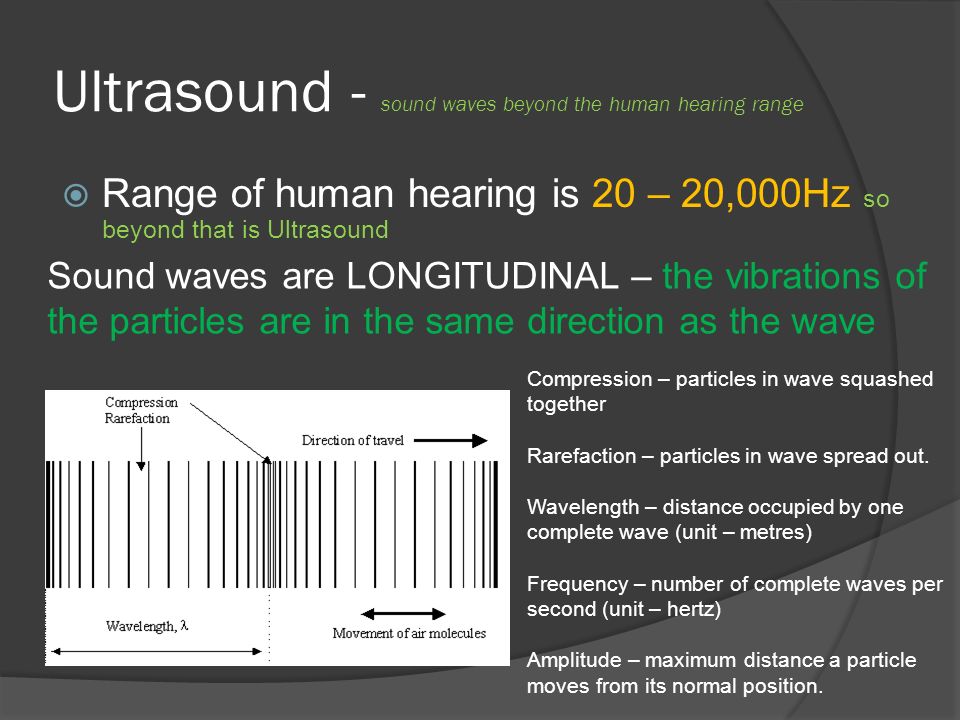 Ultrasound - sound waves beyond the human hearing range

Range of human hearing is 20 – 20,000Hz so beyond that is Ultrasound

Sound waves are LONGITUDINAL – the vibrations of the particles are in the same direction as the wave

Compression
Rarefaction
Direction of travel
Wavelength, $\lambda$
Movement of air molecules

Compression – particles in wave squashed together

Rarefaction – particles in wave spread out.

Wavelength – distance occupied by one complete wave (unit – metres)

Frequency – number of complete waves per second (unit – hertz)

Amplitude – maximum distance a particle moves from its normal position.